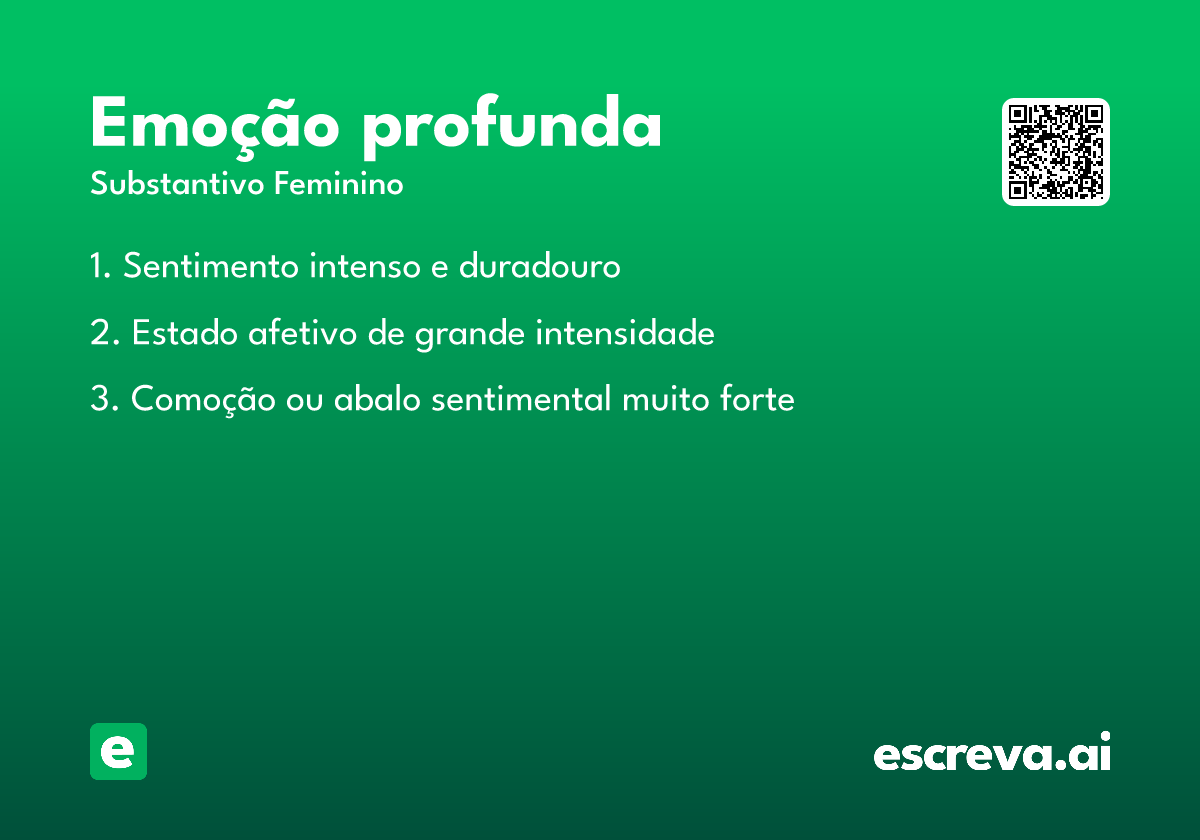 Emoção profunda
Substantivo Feminino

1. Sentimento intenso e duradouro

2. Estado afetivo de grande intensidade

3. Comoção ou abalo sentimental muito forte

e

escreva.ai